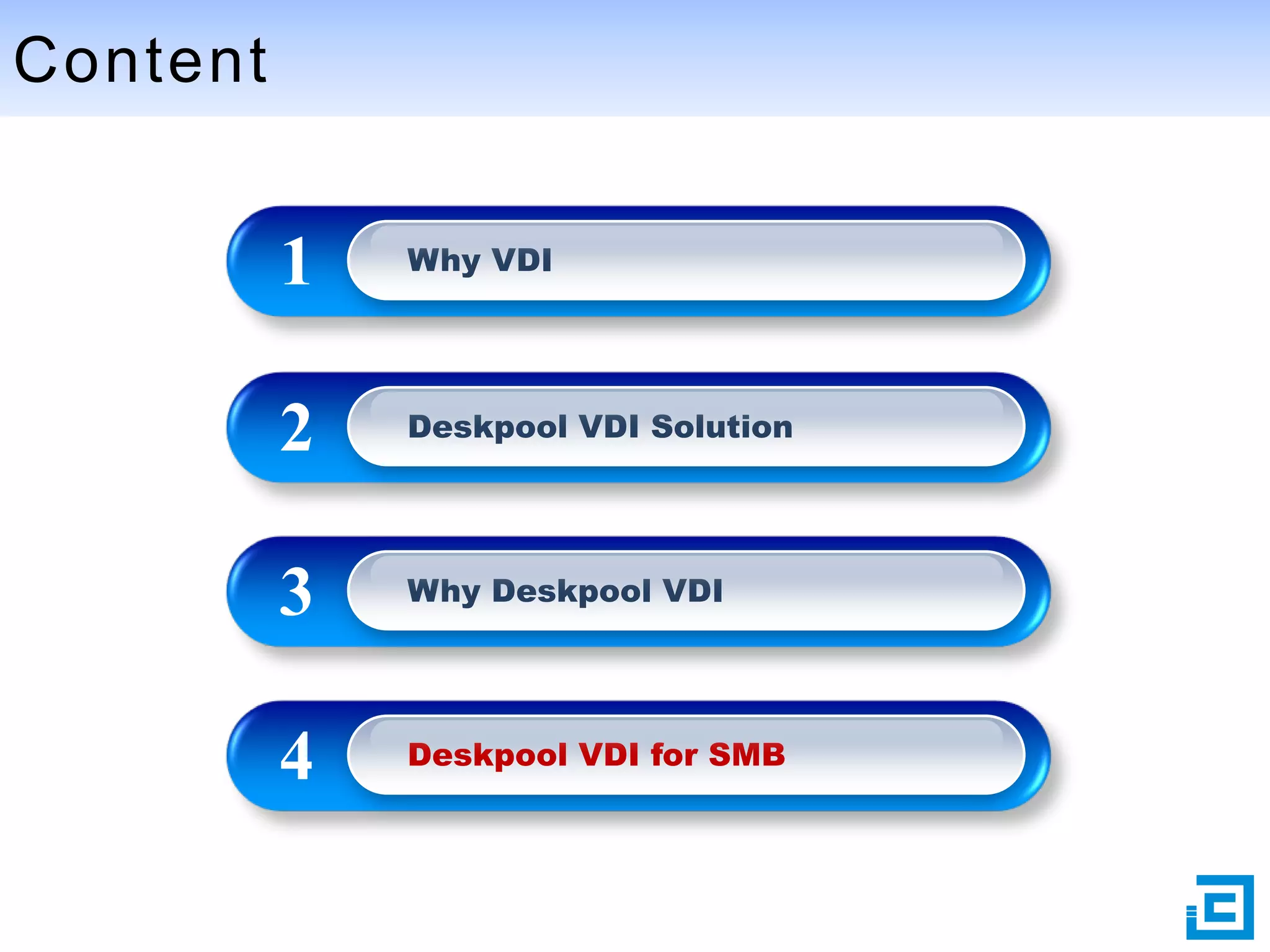 Content

1 Why VDI

2 Deskpool VDI Solution

3 Why Deskpool VDI

4 Deskpool VDI for SMB